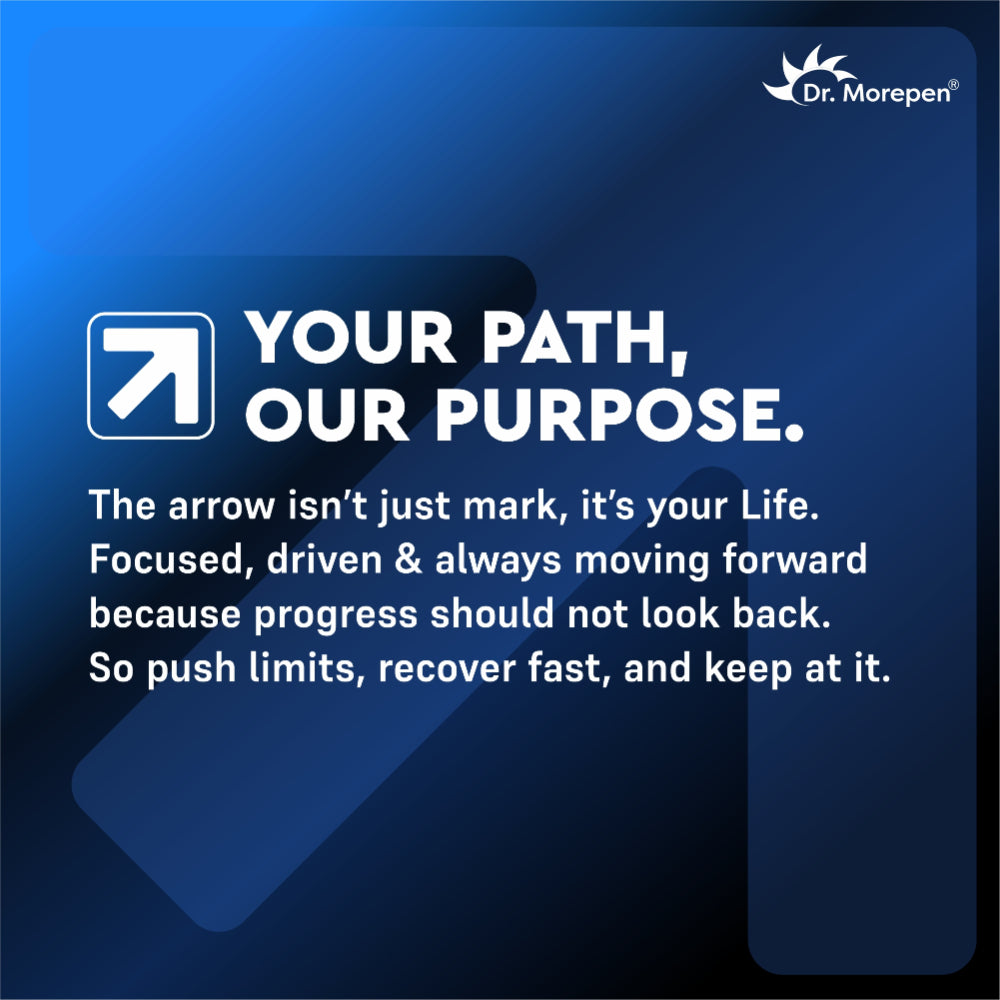 Dr. Morepen®

YOUR PATH, OUR PURPOSE.

The arrow isn't just mark, it's your Life. Focused, driven & always moving forward because progress should not look back. So push limits, recover fast, and keep at it.